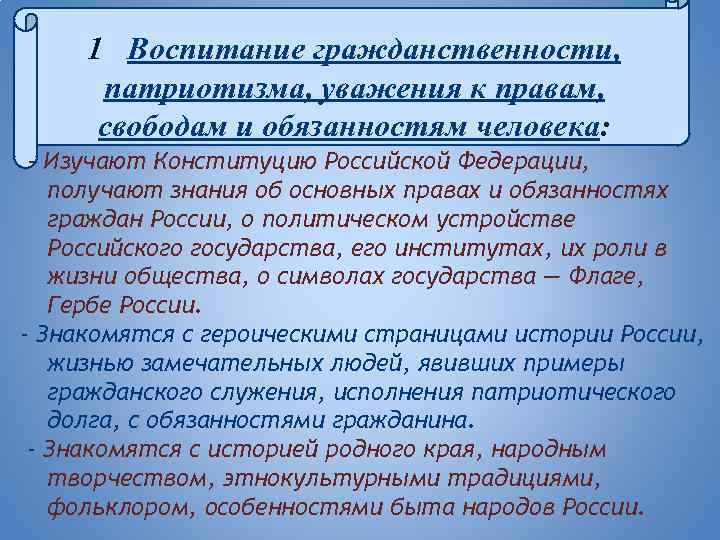 1 Воспитание гражданственности, патриотизма, уважения к правам, свободам и обязанностям человека:

- Изучают Конституцию Российской Федерации, получают знания об основных правах и обязанностях граждан России, о политическом устройстве Российского государства, его институтах, их роли в жизни общества, о символах государства — Флаге, Гербе России.

- Знакомятся с героическими страницами истории России, жизнью замечательных людей, явивших примеры гражданского служения, исполнения патриотического долга, с обязанностями гражданина.

- Знакомятся с историей родного края, народным творчеством, этнокультурными традициями, фольклором, особенностями быта народов России.